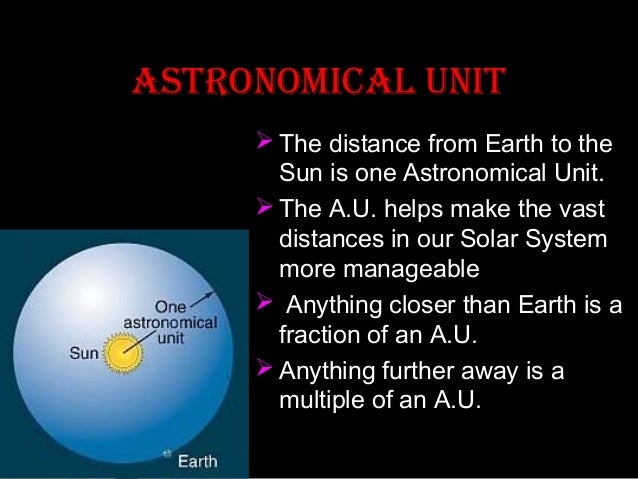 ASTRONOMICAL UNIT

➢ The distance from Earth to the Sun is one Astronomical Unit.

➢ The A.U. helps make the vast distances in our Solar System more manageable

➢ Anything closer than Earth is a fraction of an A.U.

➢ Anything further away is a multiple of an A.U.

One astronomical unit

Sun

Earth